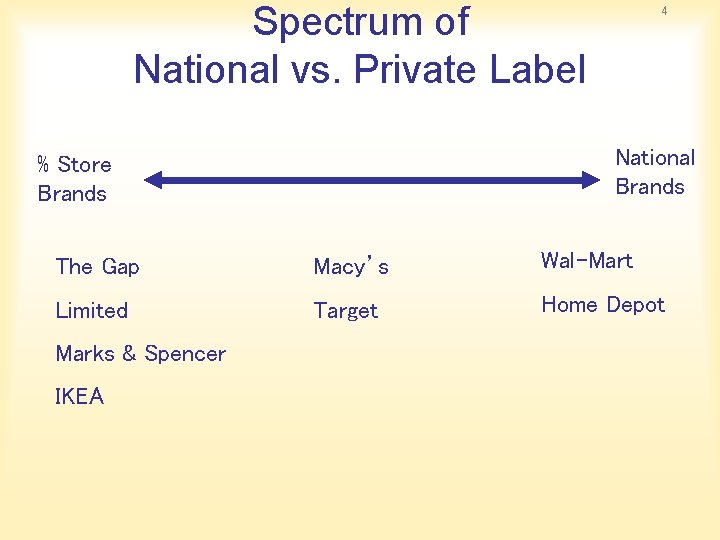 Spectrum of National vs. Private Label

4

% Store Brands

National Brands

The Gap

Limited

Marks & Spencer

IKEA

Macy's

Target

Wal-Mart

Home Depot